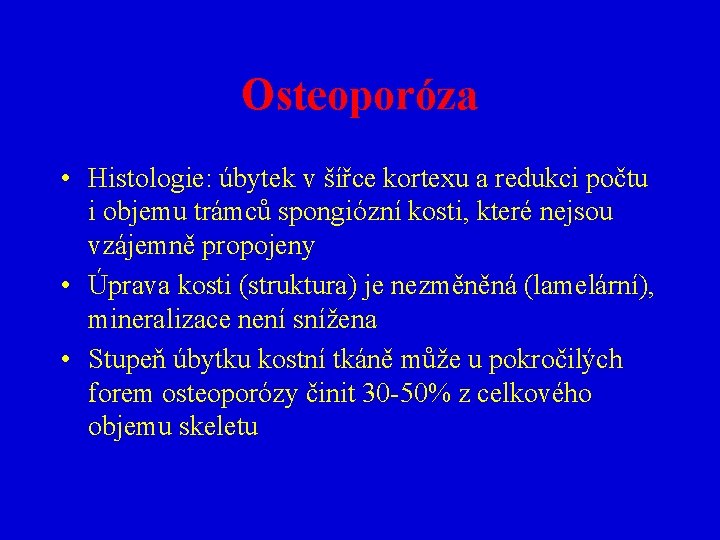 Osteoporóza

• Histologie: úbytek v šířce kortexu a redukci počtu i objemu trámců spongiózní kosti, které nejsou vzájemně propojeny
• Úprava kosti (struktura) je nezměněná (lamelární), mineralizace není snížena
• Stupeň úbytku kostní tkáně může u pokročilých forem osteoporózy činit 30-50% z celkového objemu skeletu